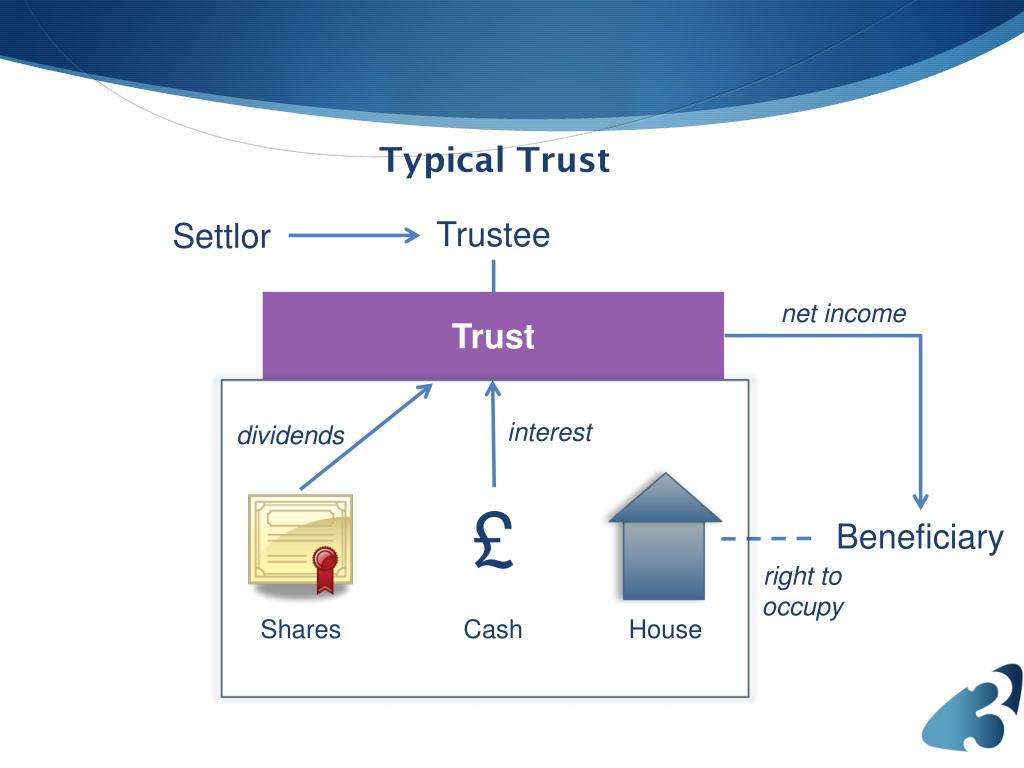 Typical Trust

Settlor

Trustee

Trust

net income

dividends

interest

£

Beneficiary

right to occupy

Shares

Cash

House

3